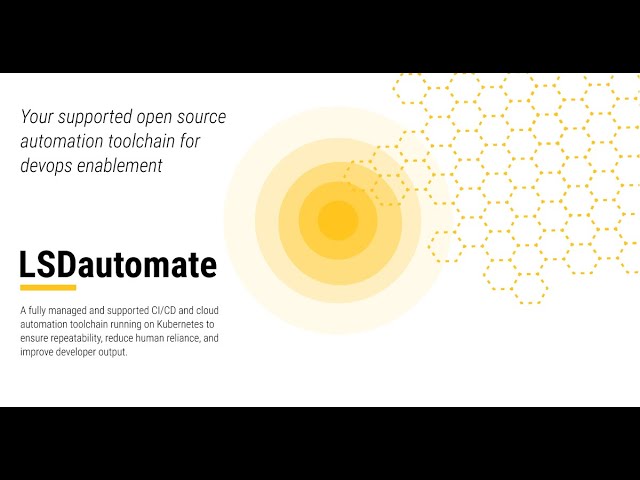 Your supported open source automation toolchain for devops enablement

LSDautomate

A fully managed and supported CI/CD and cloud automation toolchain running on Kubernetes to ensure repeatability, reduce human reliance, and improve developer output.